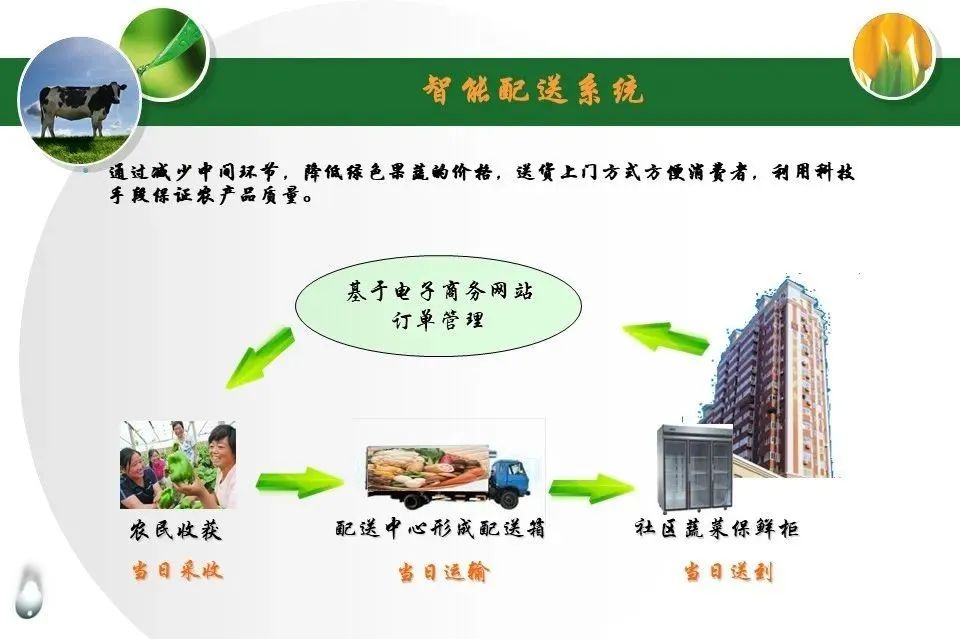 智能配送系统

通过减少中间环节，降低绿色果蔬的价格，送货上门方式方便消费者，利用科技手段保证农产品质量。

基于电子商务网站
订单管理

农民收获
当日采收

配送中心形成配送箱
当日运输

社区蔬菜保鲜柜
当日送到